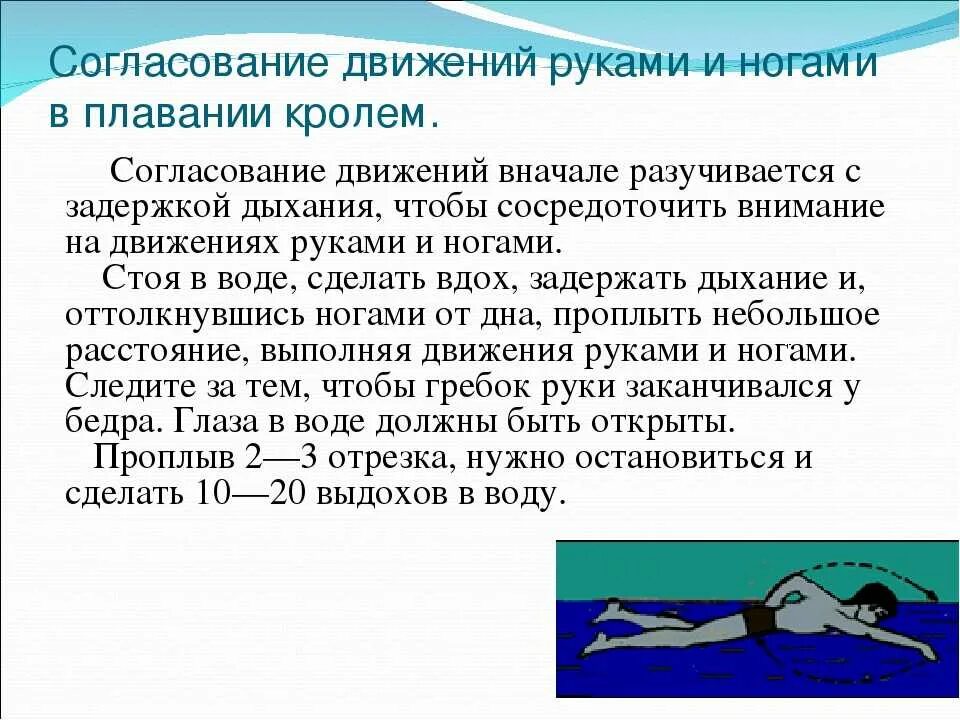 Согласование движений руками и ногами в плавании кролем.

Согласование движений вначале разучивается с задержкой дыхания, чтобы сосредоточить внимание на движениях руками и ногами.

Стоя в воде, сделать вдох, задержать дыхание и, оттолкнувшись ногами от дна, проплыть небольшое расстояние, выполняя движения руками и ногами. Следите за тем, чтобы гребок руки заканчивался у бедра. Глаза в воде должны быть открыты.

Проплыв 2—3 отрезка, нужно остановиться и сделать 10—20 выдохов в воду.